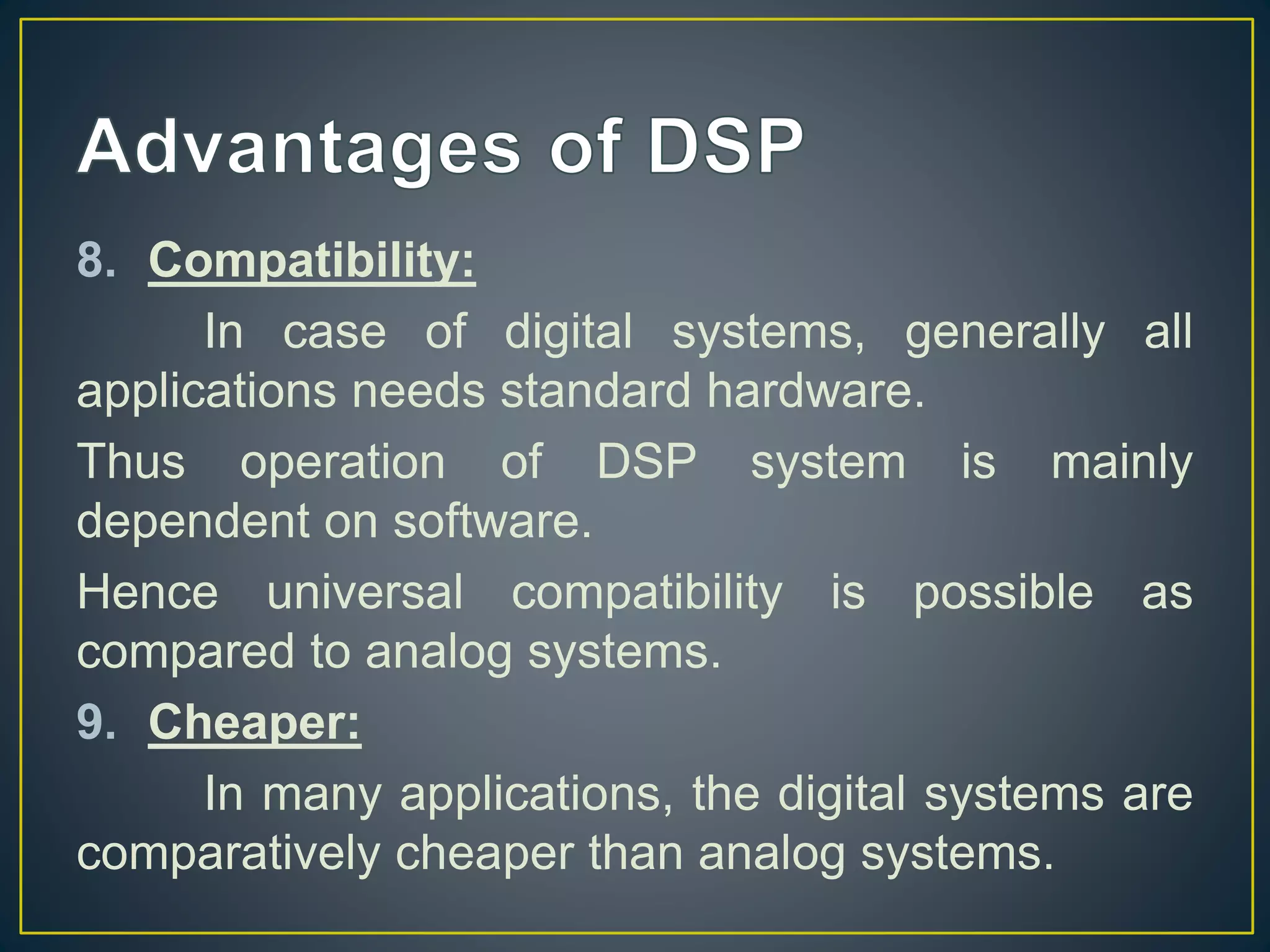 Advantages of DSP

8. Compatibility:

In case of digital systems, generally all applications needs standard hardware.

Thus operation of DSP system is mainly dependent on software.

Hence universal compatibility is possible as compared to analog systems.

9. Cheaper:

In many applications, the digital systems are comparatively cheaper than analog systems.